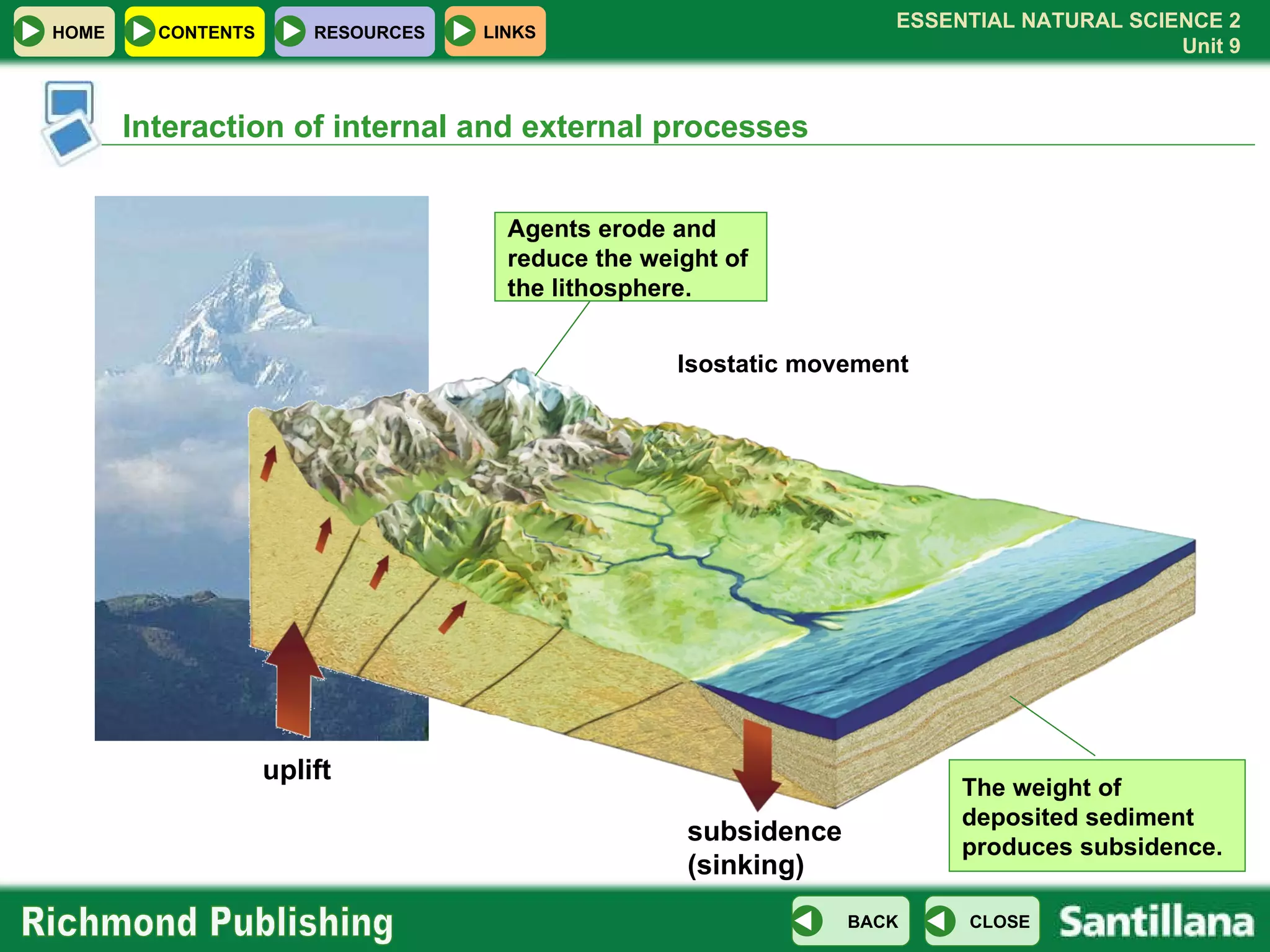 HOME CONTENTS RESOURCES LINKS

ESSENTIAL NATURAL SCIENCE 2
Unit 9

Interaction of internal and external processes

Agents erode and reduce the weight of the lithosphere.

Isostatic movement

uplift

subsidence (sinking)

The weight of deposited sediment produces subsidence.

Richmond Publishing

BACK CLOSE

Santillana